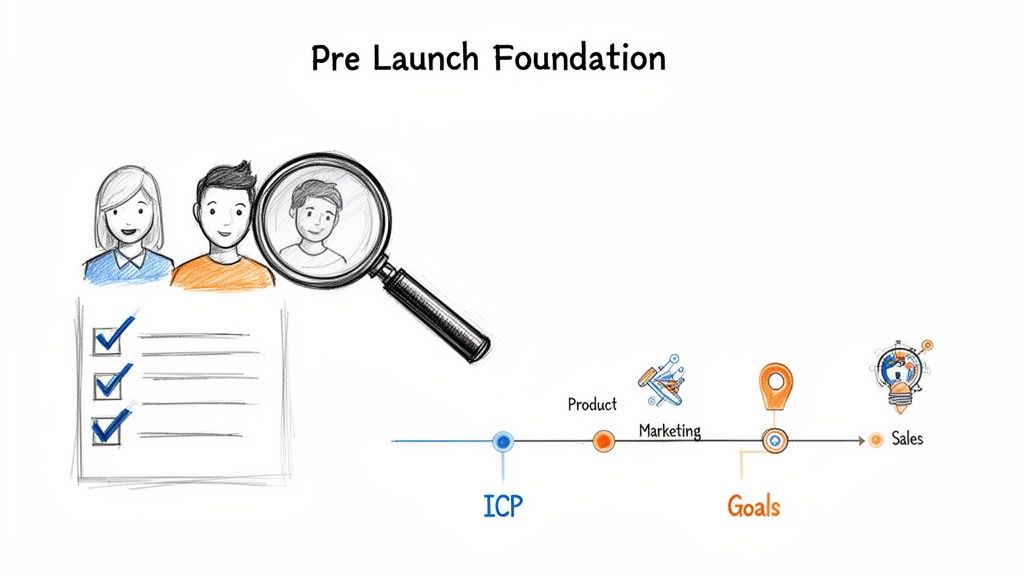 Pre Launch Foundation

Product

Marketing

Sales

ICP

Goals